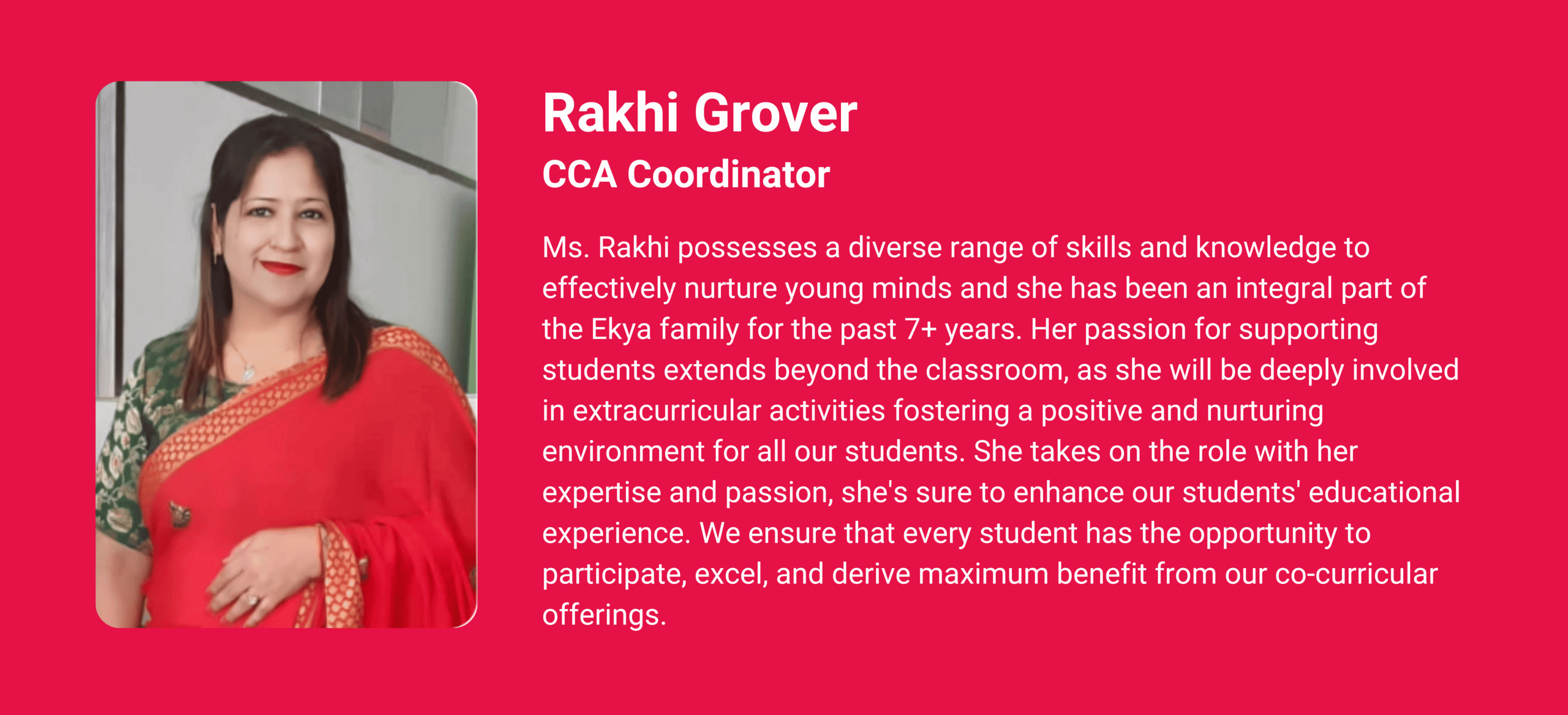 Rakhi Grover

CCA Coordinator

Ms. Rakhi possesses a diverse range of skills and knowledge to effectively nurture young minds and she has been an integral part of the Ekya family for the past 7+ years. Her passion for supporting students extends beyond the classroom, as she will be deeply involved in extracurricular activities fostering a positive and nurturing environment for all our students. She takes on the role with her expertise and passion, she's sure to enhance our students' educational experience. We ensure that every student has the opportunity to participate, excel, and derive maximum benefit from our co-curricular offerings.